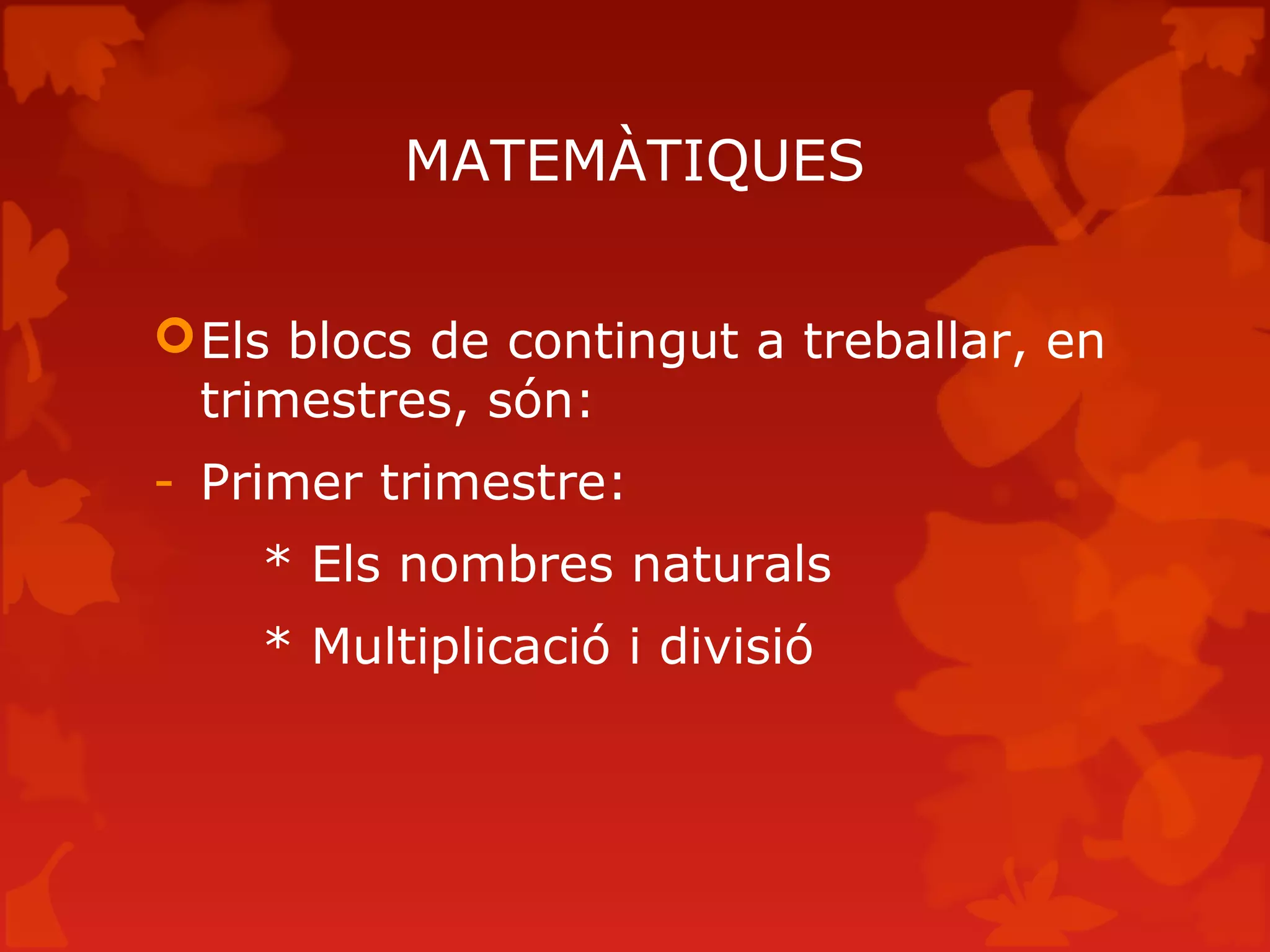 MATEMÀTIQUES

Els blocs de contingut a treballar, en trimestres, són:

- Primer trimestre:

* Els nombres naturals

* Multiplicació i divisió